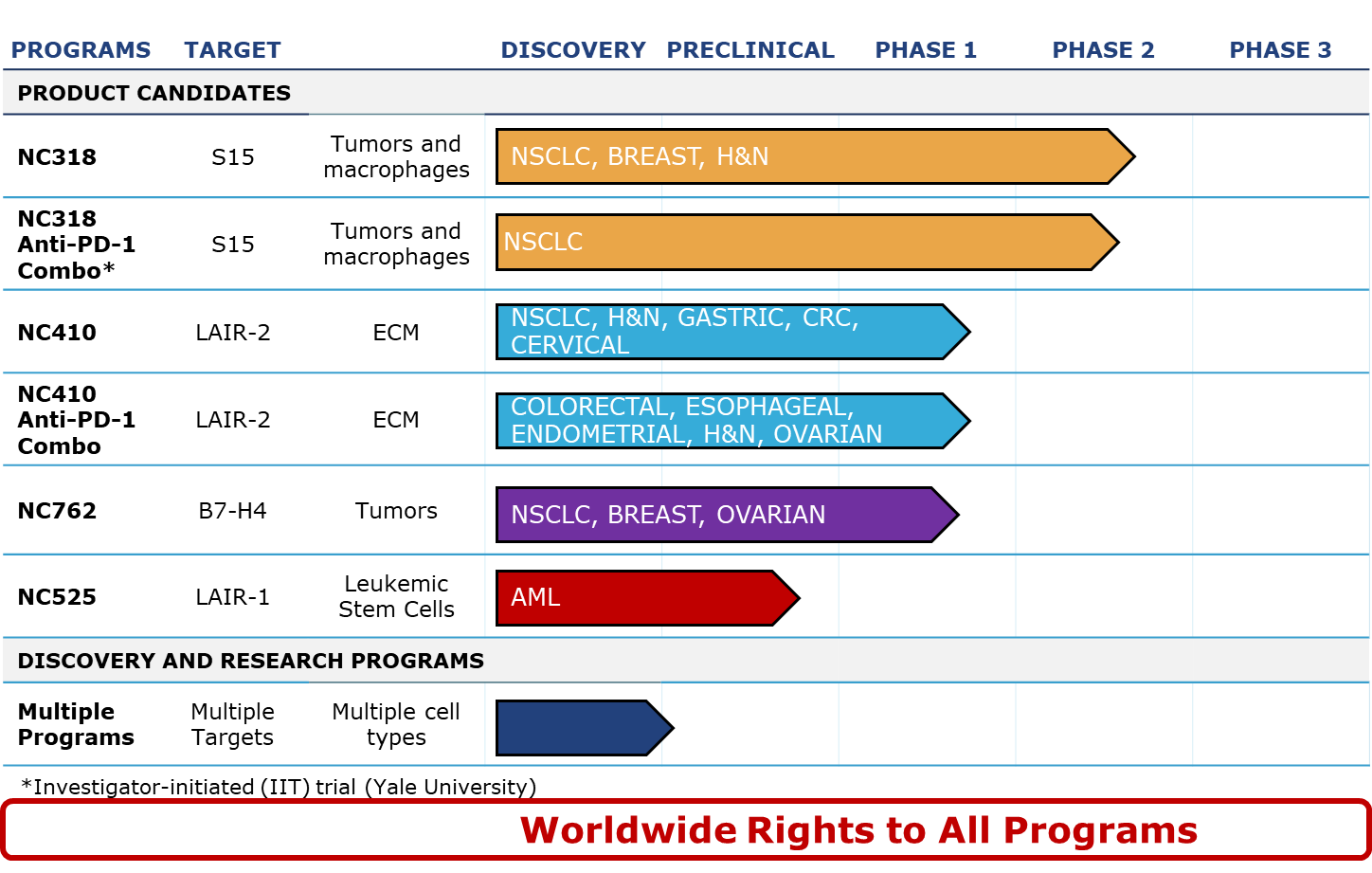 | PROGRAMS | TARGET | | DISCOVERY | PRECLINICAL | PHASE 1 | PHASE 2 | PHASE 3 |
|---|---|---|---|---|---|---|---|
| PRODUCT CANDIDATES | | | | | | | |
| NC318 | S15 | Tumors and macrophages | NSCLC, BREAST, H&N | | | | |
| NC318 Anti-PD-1 Combo* | S15 | Tumors and macrophages | NSCLC | | | | |
| NC410 | LAIR-2 | ECM | NSCLC, H&N, GASTRIC, CRC, CERVICAL | | | | |
| NC410 Anti-PD-1 Combo | LAIR-2 | ECM | COLORECTAL, ESOPHAGEAL, ENDOMETRIAL, H&N, OVARIAN | | | | |
| NC762 | B7-H4 | Tumors | NSCLC, BREAST, OVARIAN | | | | |
| NC525 | LAIR-1 | Leukemic Stem Cells | AML | | | | |
| DISCOVERY AND RESEARCH PROGRAMS | | | | | | | |
| Multiple Programs | Multiple Targets | Multiple cell types | | | | | |

*Investigator-initiated (IIT) trial (Yale University)

Worldwide Rights to All Programs